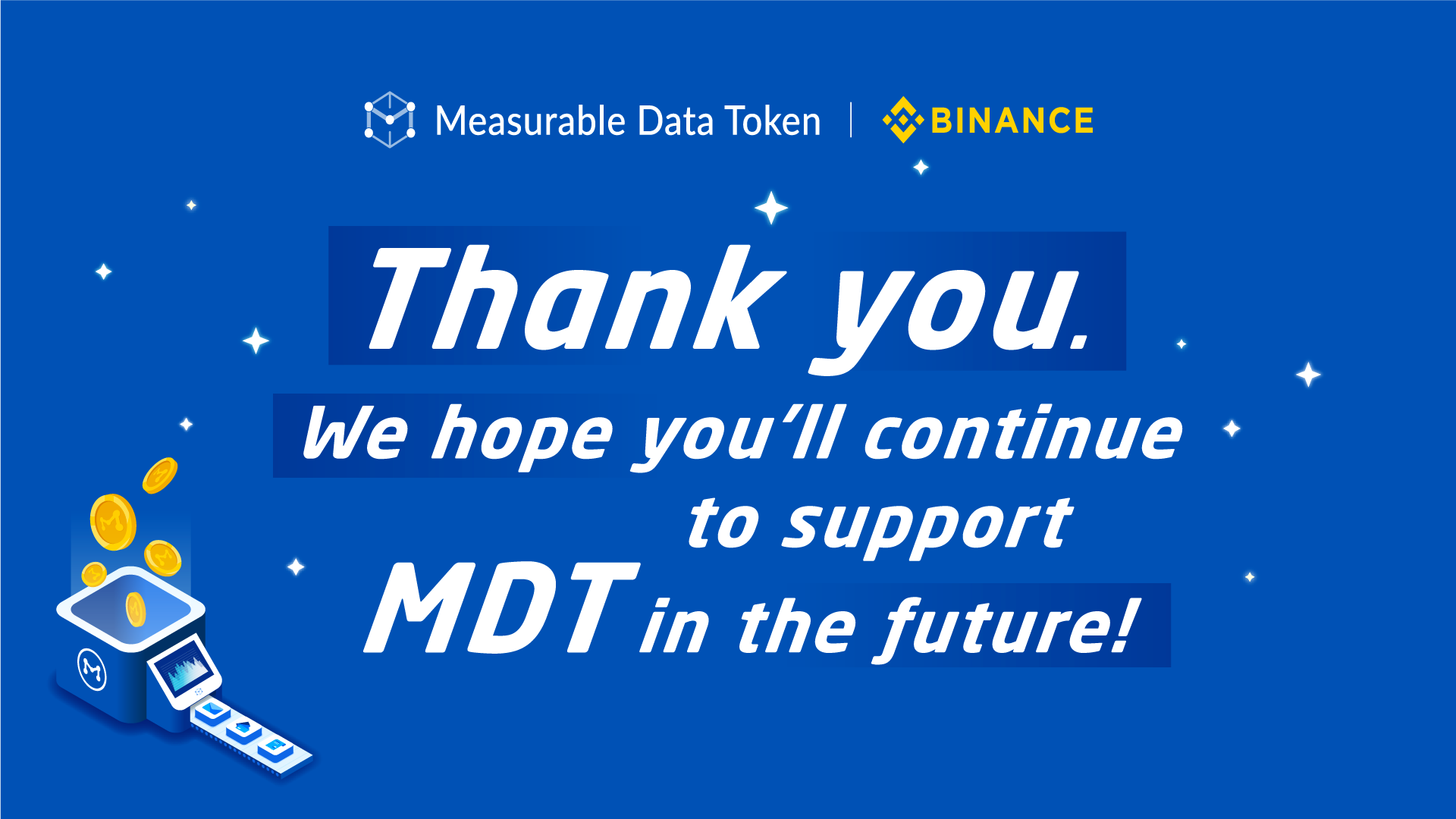 Measurable Data Token | BINANCE

Thank you.

We hope you'll continue to support MDT in the future!